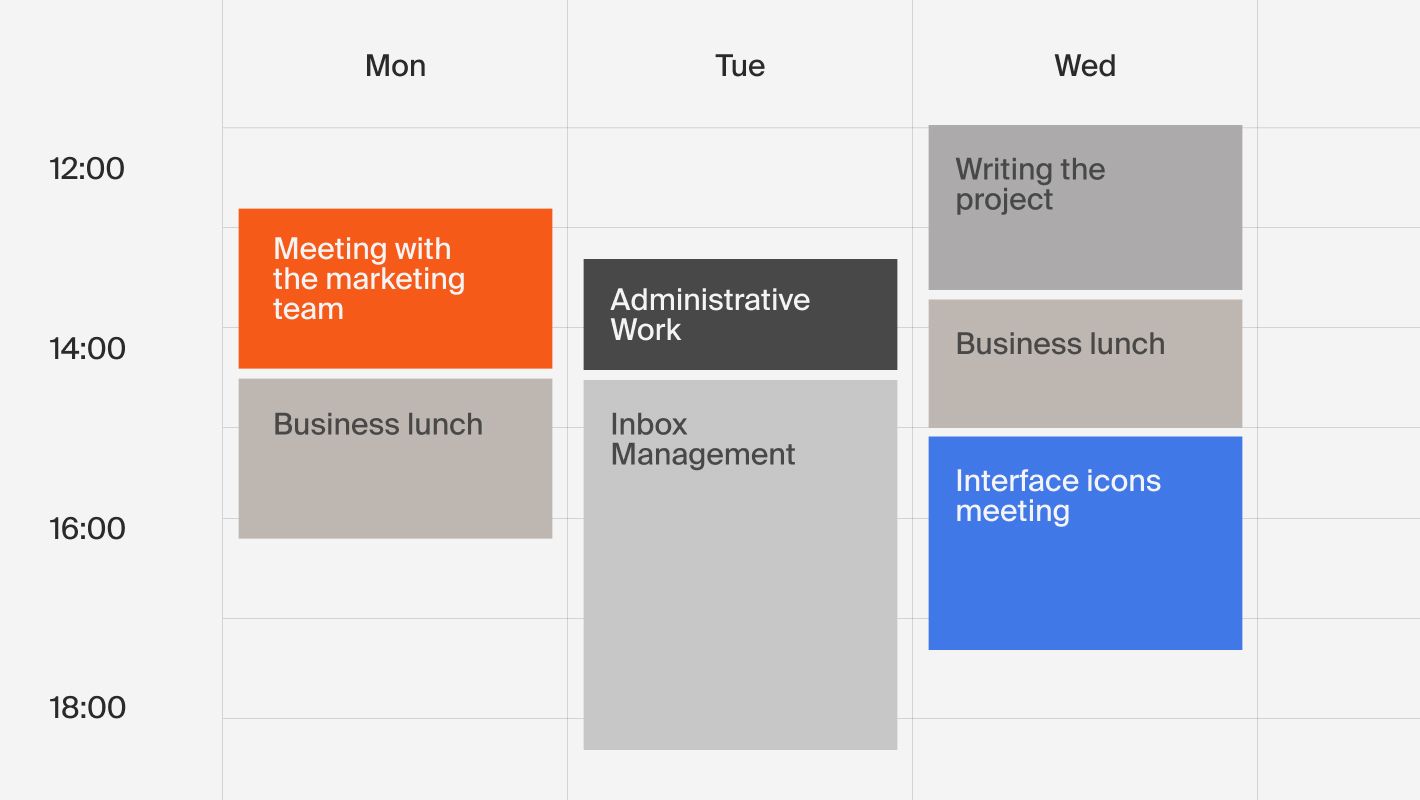 Mon

Tue

Wed

12:00

14:00

16:00

18:00

Meeting with the marketing team

Business lunch

Administrative Work

Inbox Management

Writing the project

Business lunch

Interface icons meeting